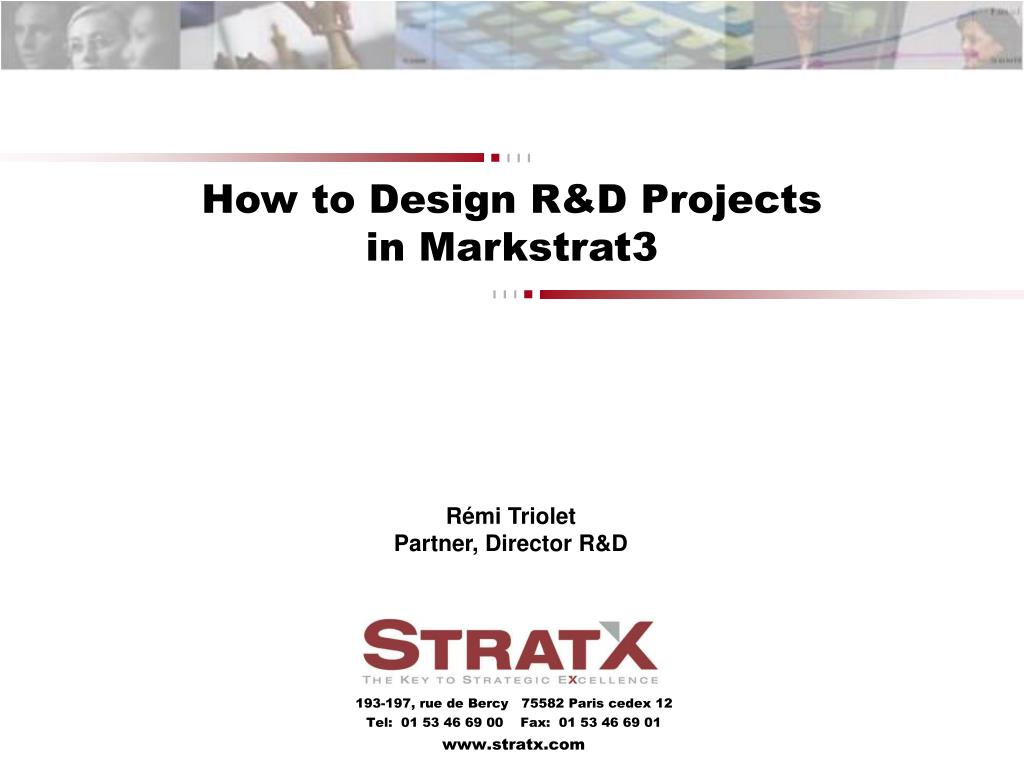 How to Design R&D Projects in Markstrat3

Rémi Triolet
Partner, Director R&D

STRATX
THE KEY TO STRATEGIC EXCELLENCE

193-197, rue de Bercy 75582 Paris cedex 12
Tel: 01 53 46 69 00 Fax: 01 53 46 69 01
www.stratx.com